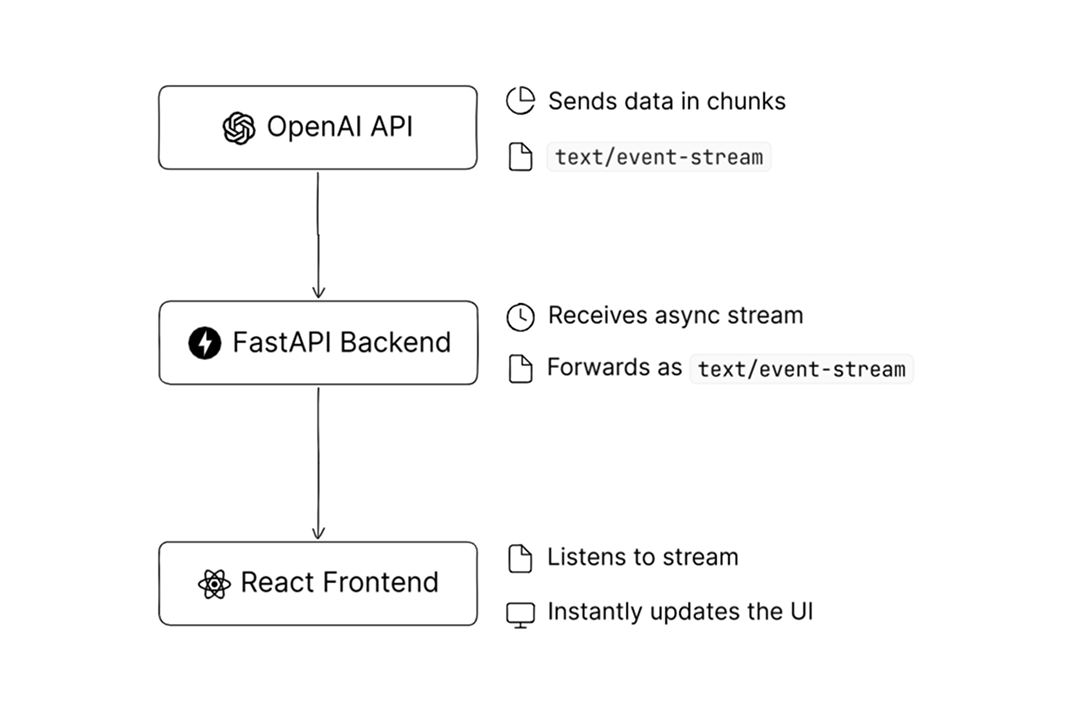 OpenAI API

Sends data in chunks

text/event-stream

FastAPI Backend

Receives async stream

Forwards as text/event-stream

React Frontend

Listens to stream

Instantly updates the UI